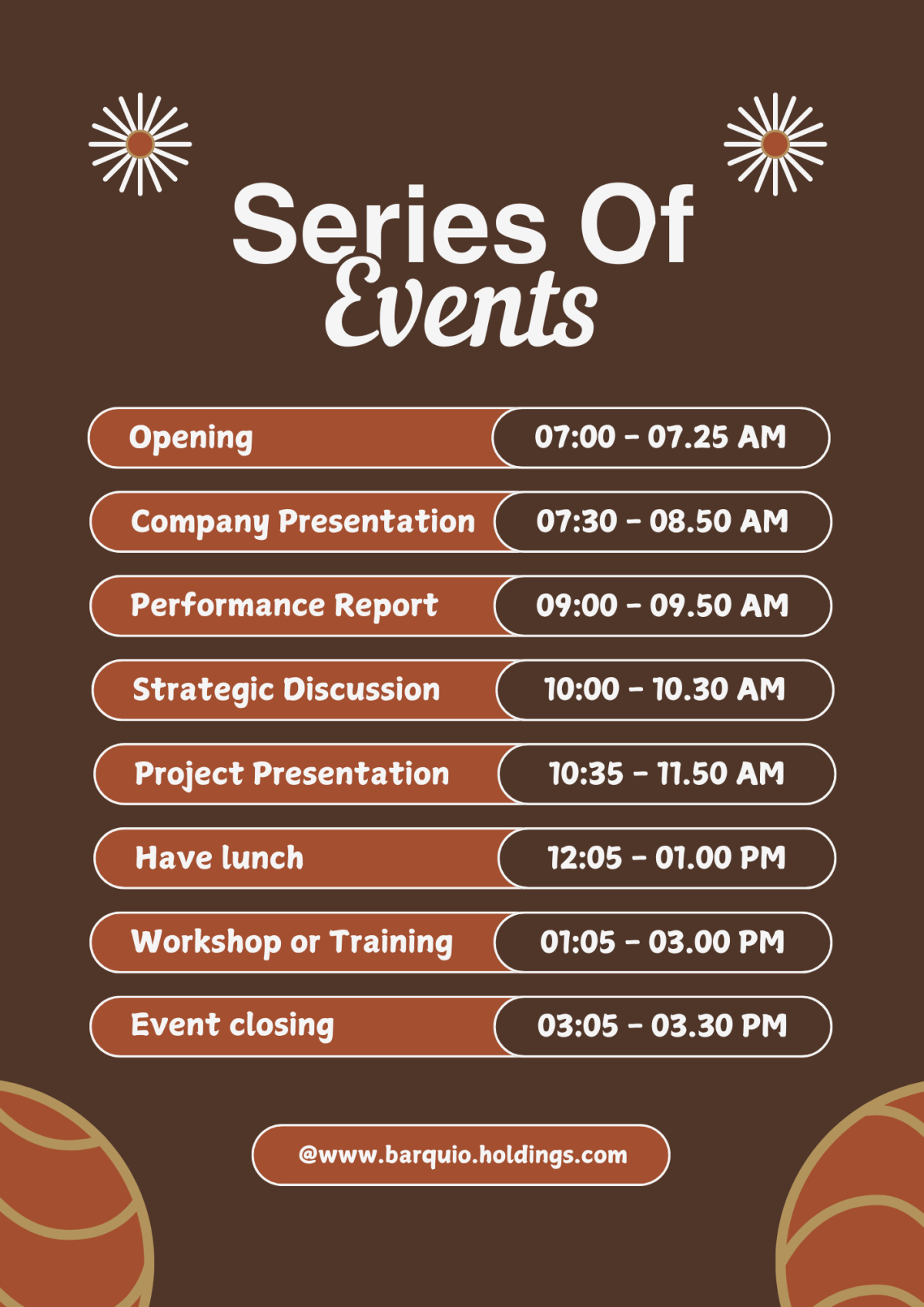 Series Of Events

| Opening | 07:00 - 07.25 AM |
|---|---|
| Company Presentation | 07:30 - 08.50 AM |
| Performance Report | 09:00 - 09.50 AM |
| Strategic Discussion | 10:00 - 10.30 AM |
| Project Presentation | 10:35 - 11.50 AM |
| Have lunch | 12:05 - 01.00 PM |
| Workshop or Training | 01:05 - 03.00 PM |
| Event closing | 03:05 - 03.30 PM |

@www.barquio.holdings.com